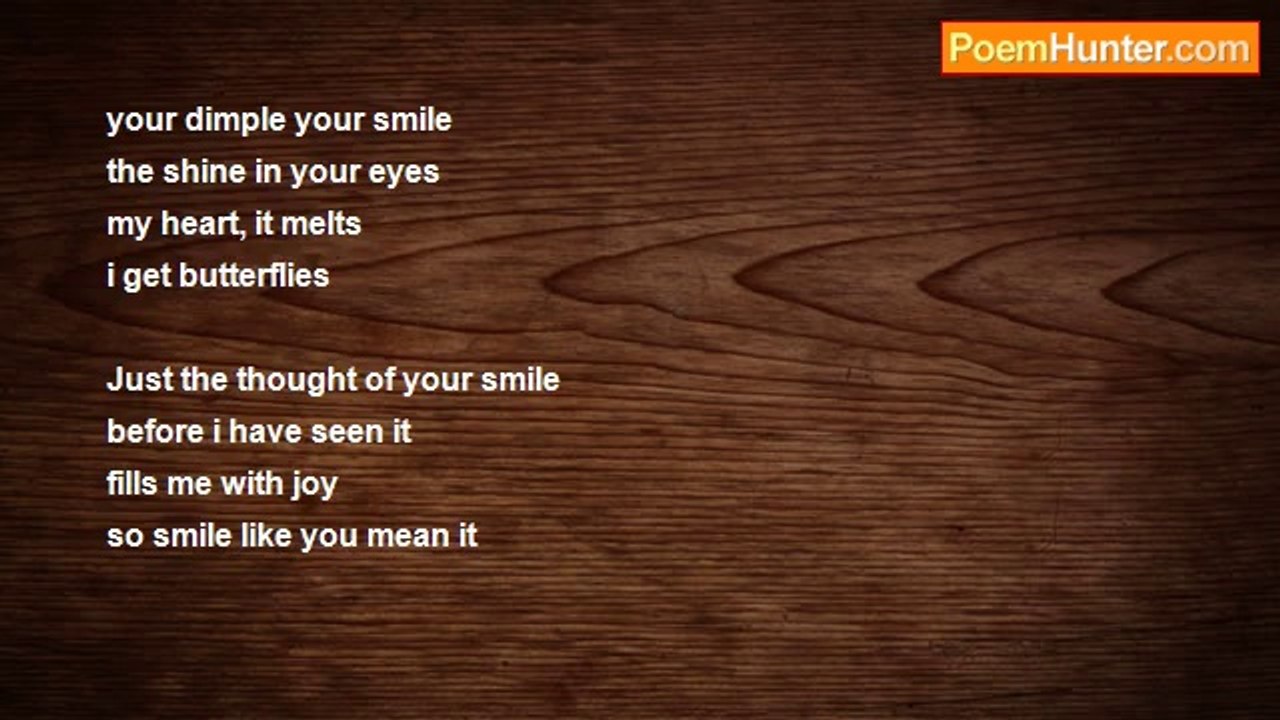 PoemHunter.com

your dimple your smile
the shine in your eyes
my heart, it melts
i get butterflies

Just the thought of your smile
before i have seen it
fills me with joy
so smile like you mean it